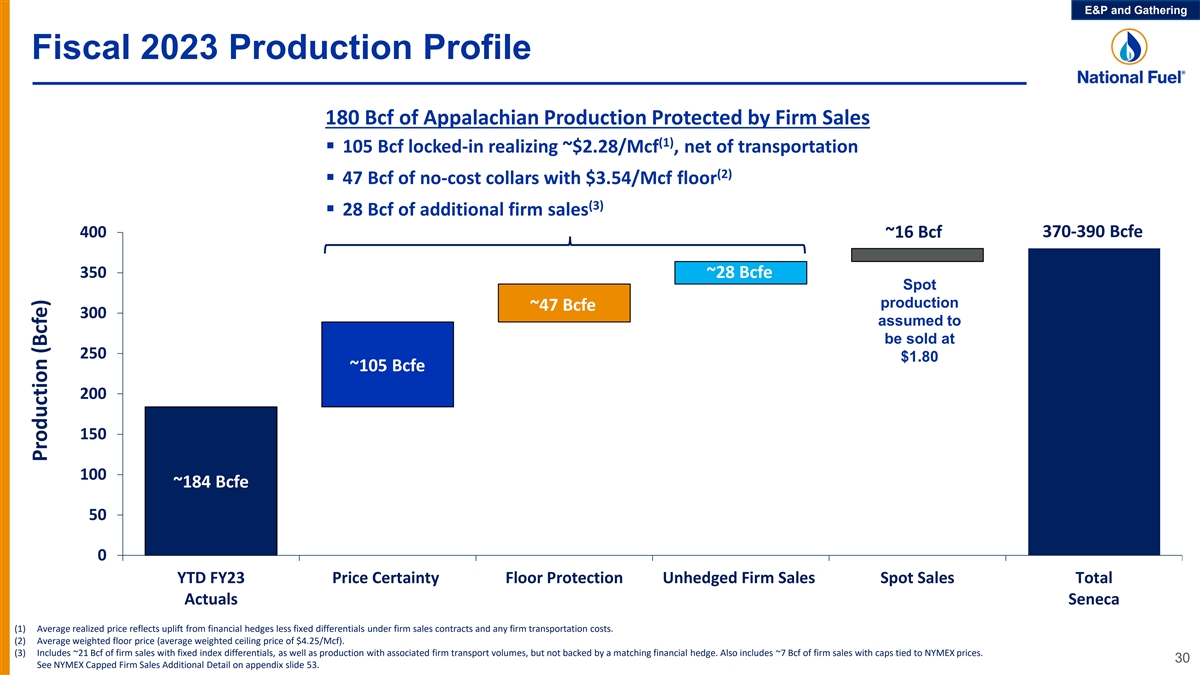 E&P and Gathering

Fiscal 2023 Production Profile

National Fuel®

180 Bcf of Appalachian Production Protected by Firm Sales

▪ 105 Bcf locked-in realizing ~\$2.28/Mcf$^{(1)}$, net of transportation

▪ 47 Bcf of no-cost collars with \$3.54/Mcf floor$^{(2)}$

▪ 28 Bcf of additional firm sales$^{(3)}$

Production (Bcfe)

400
350
300
250
200
150
100
50
0

~184 Bcfe

~105 Bcfe

~47 Bcfe

~28 Bcfe

~16 Bcf

Spot production assumed to be sold at \$1.80

370-390 Bcfe

YTD FY23 Actuals

Price Certainty

Floor Protection

Unhedged Firm Sales

Spot Sales

Total Seneca

(1) Average realized price reflects uplift from financial hedges less fixed differentials under firm sales contracts and any firm transportation costs.
(2) Average weighted floor price (average weighted ceiling price of \$4.25/Mcf).
(3) Includes ~21 Bcf of firm sales with fixed index differentials, as well as production with associated firm transport volumes, but not backed by a matching financial hedge. Also includes ~7 Bcf of firm sales with caps tied to NYMEX prices. See NYMEX Capped Firm Sales Additional Detail on appendix slide 53.

30